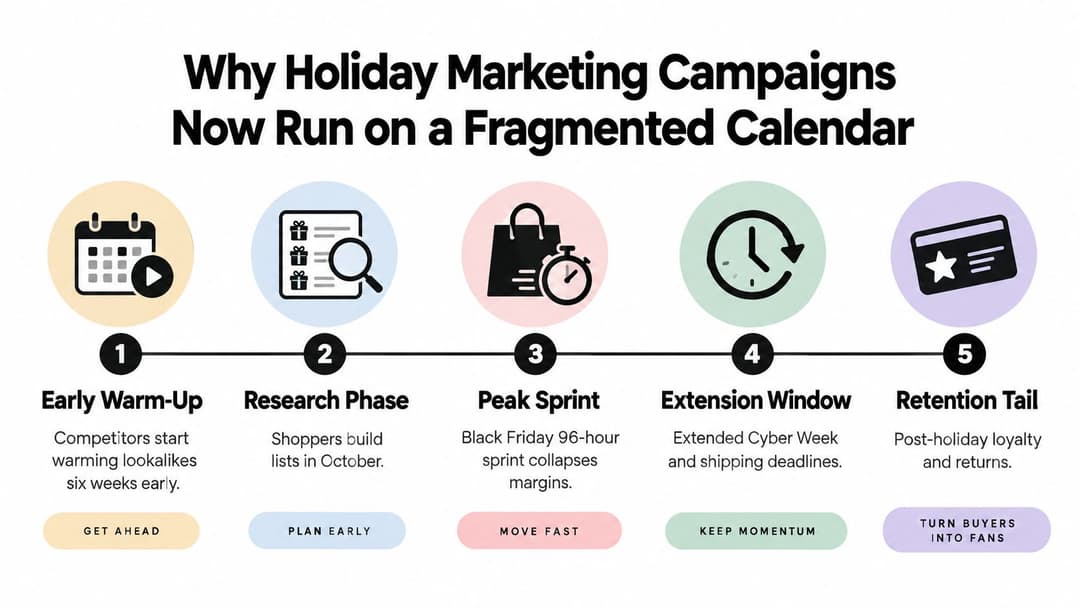 Why Holiday Marketing Campaigns Now Run on a Fragmented Calendar

1
Early Warm-Up
Competitors start warming lookalikes six weeks early.
GET AHEAD

2
Research Phase
Shoppers build lists in October.
PLAN EARLY

3
Peak Sprint
Black Friday 96-hour sprint collapses margins.
MOVE FAST

4
Extension Window
Extended Cyber Week and shipping deadlines.
KEEP MOMENTUM

5
Retention Tail
Post-holiday loyalty and returns.
TURN BUYERS INTO FANS